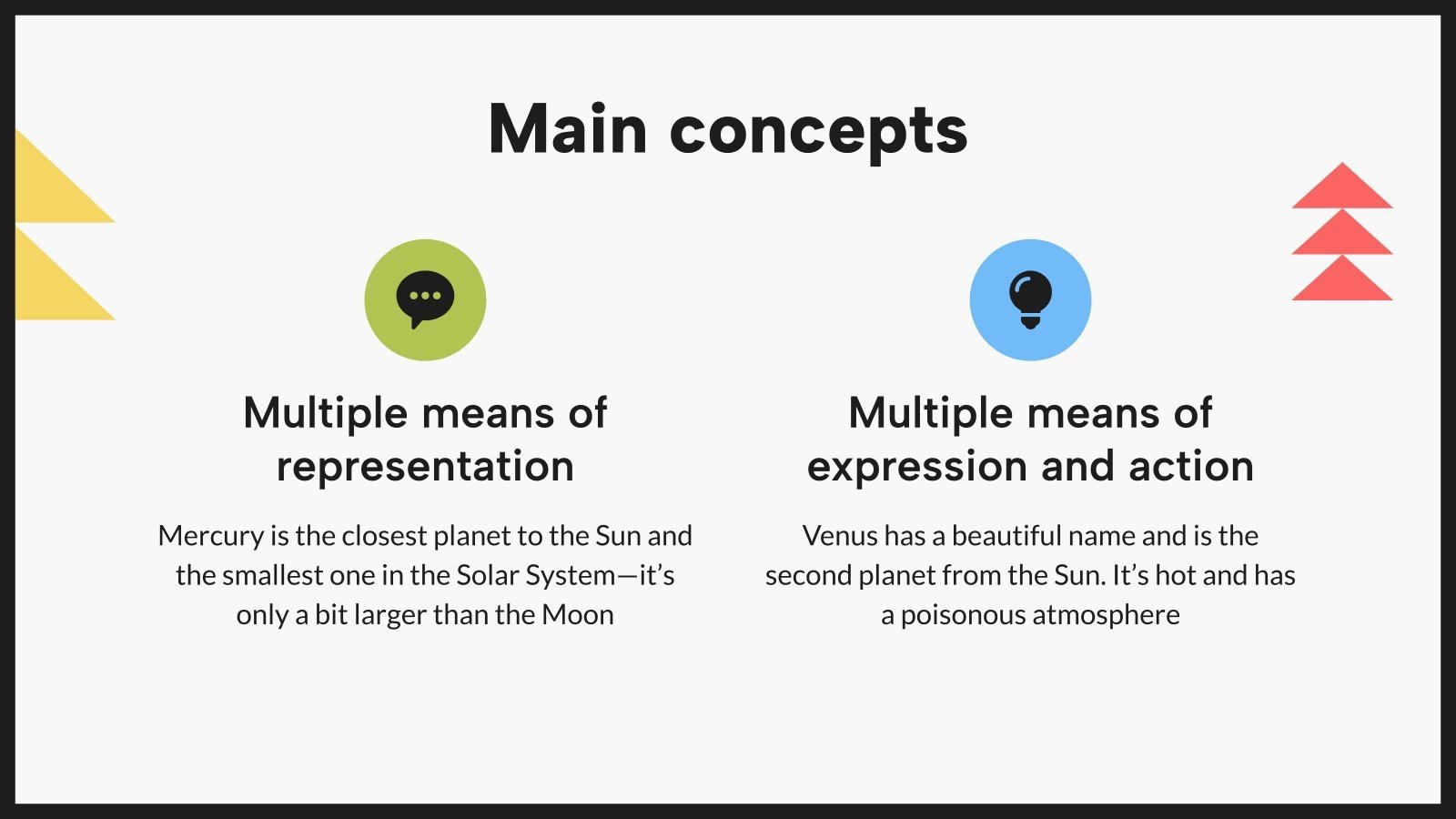 Main concepts

Multiple means of representation

Mercury is the closest planet to the Sun and the smallest one in the Solar System—it's only a bit larger than the Moon

Multiple means of expression and action

Venus has a beautiful name and is the second planet from the Sun. It's hot and has a poisonous atmosphere